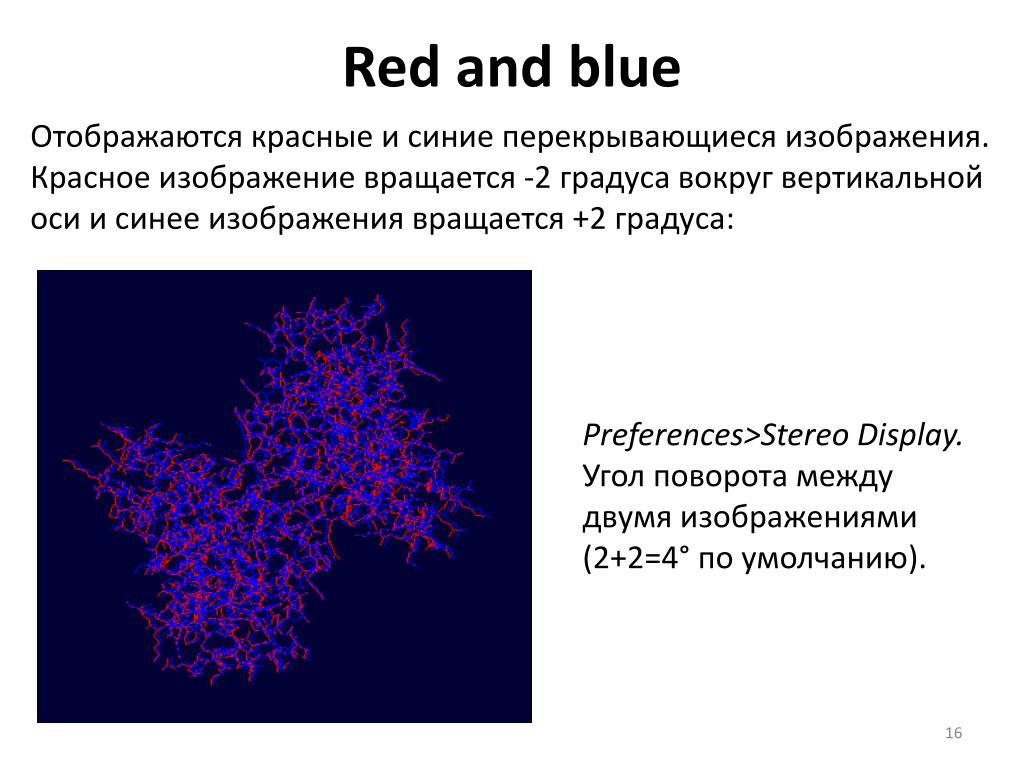 Red and blue

Отображаются красные и синие перекрывающиеся изображения. Красное изображение вращается -2 градуса вокруг вертикальной оси и синее изображения вращается +2 градуса:

Preferences>Stereo Display. Угол поворота между двумя изображениями (2+2=4° по умолчанию).

16